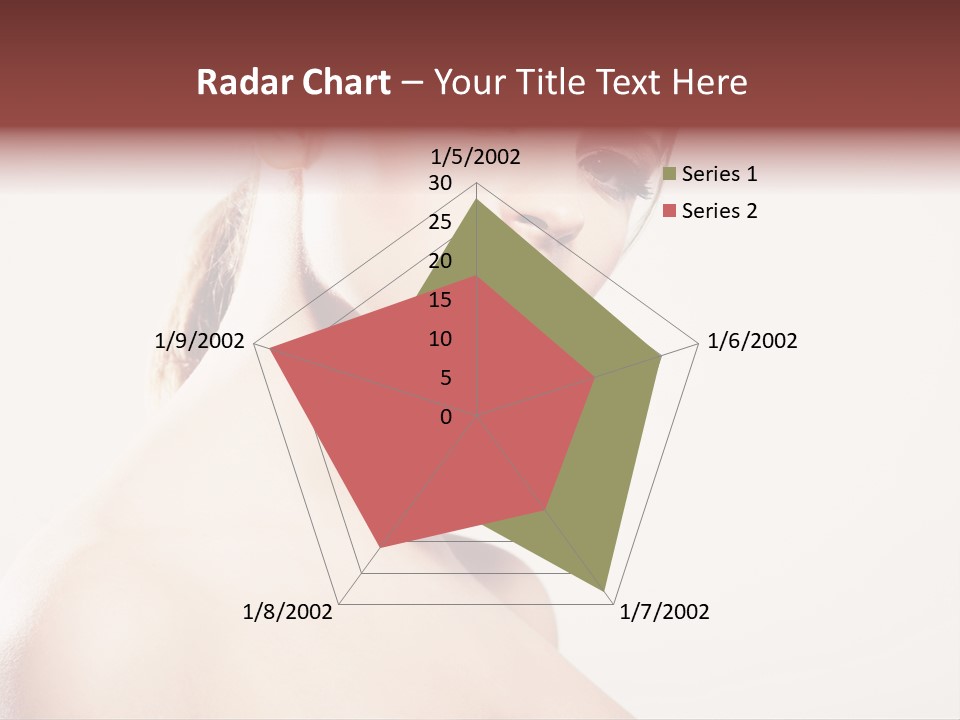 Radar Chart – Your Title Text Here

1/5/2002
30
25
20
15
10
5
0
1/6/2002
1/7/2002
1/8/2002
1/9/2002

Series 1
Series 2